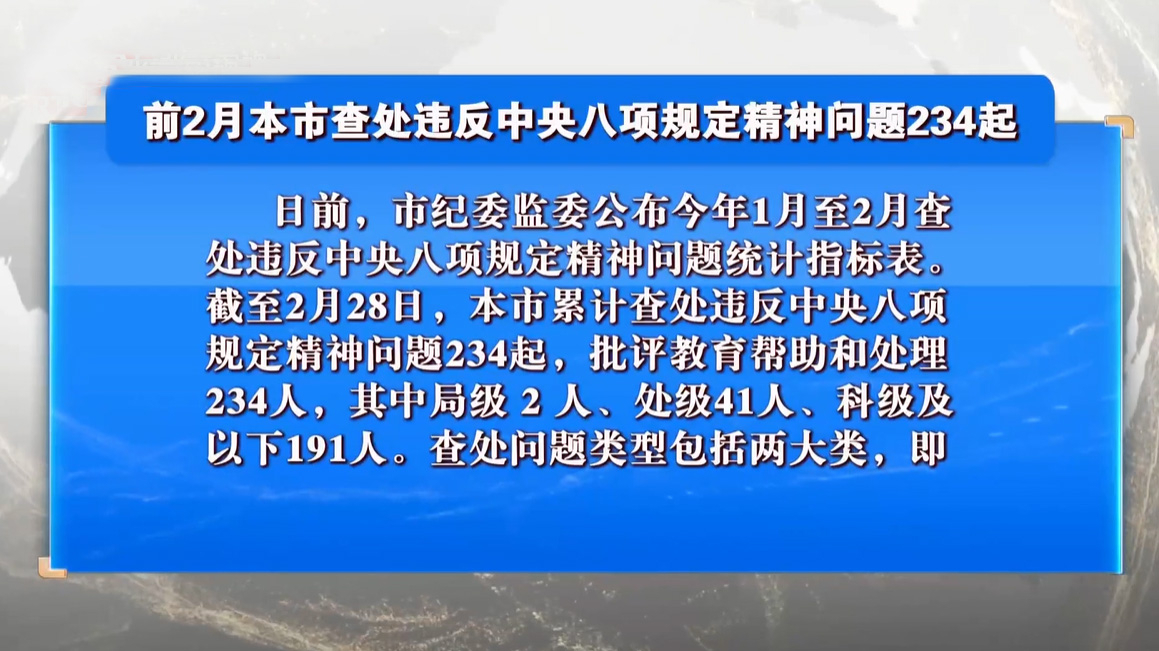 前2月本市查处违反中央八项规定精神问题234起

日前，市纪委监委公布今年1月至2月查处违反中央八项规定精神问题统计指标表。截至2月28日，本市累计查处违反中央八项规定精神问题234起，批评教育帮助和处理234人，其中局级 2 人、处级41人、科级及以下191人。查处问题类型包括两大类，即